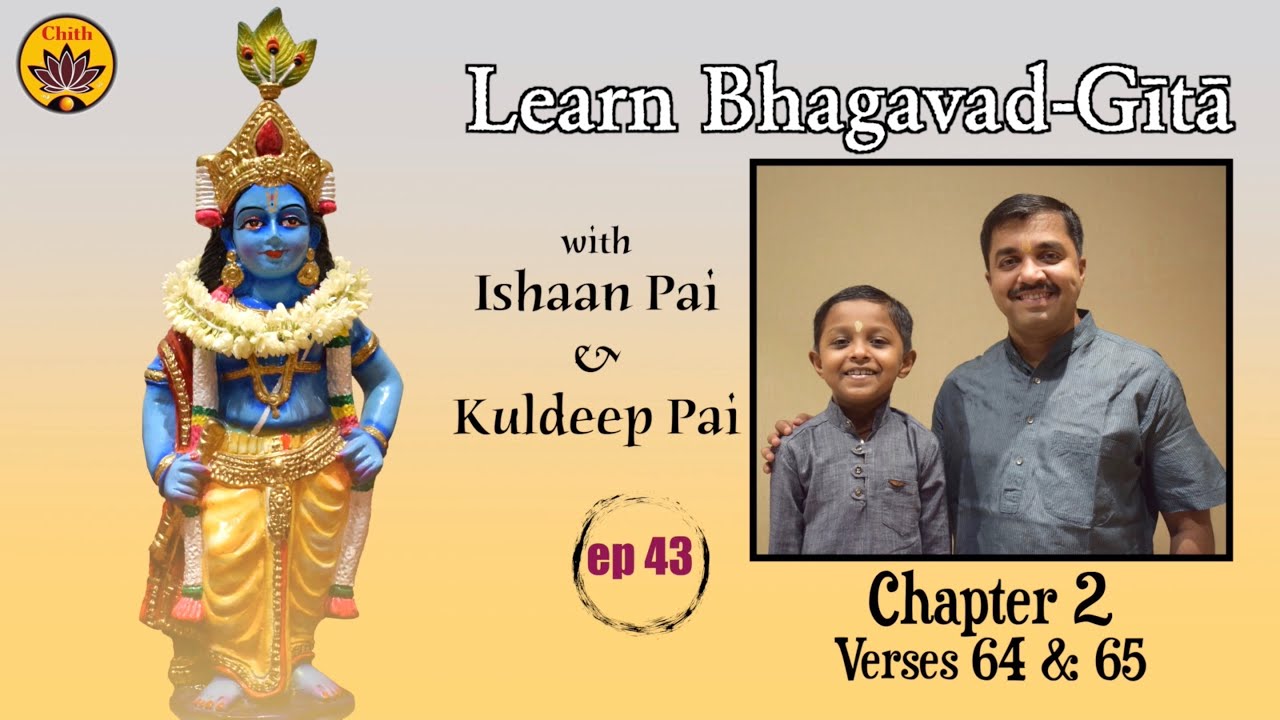 Chith

Learn Bhagavad-Gītā

with
Ishaan Pai
&
Kuldeep Pai

ep 43

Chapter 2
Verses 64 & 65